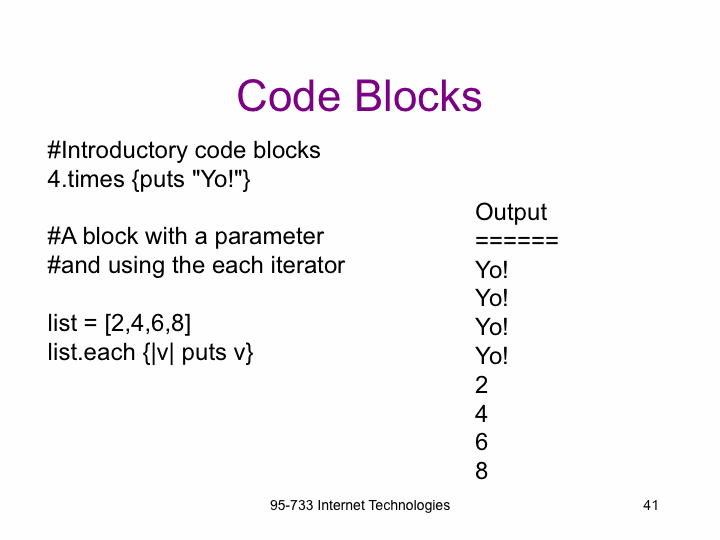 Code Blocks

#Introductory code blocks
4.times {puts "Yo!"}

#A block with a parameter
#and using the each iterator

list = [2,4,6,8]
list.each {|v| puts v}

Output
======
Yo!
Yo!
Yo!
Yo!
2
4
6
8

95-733 Internet Technologies

41